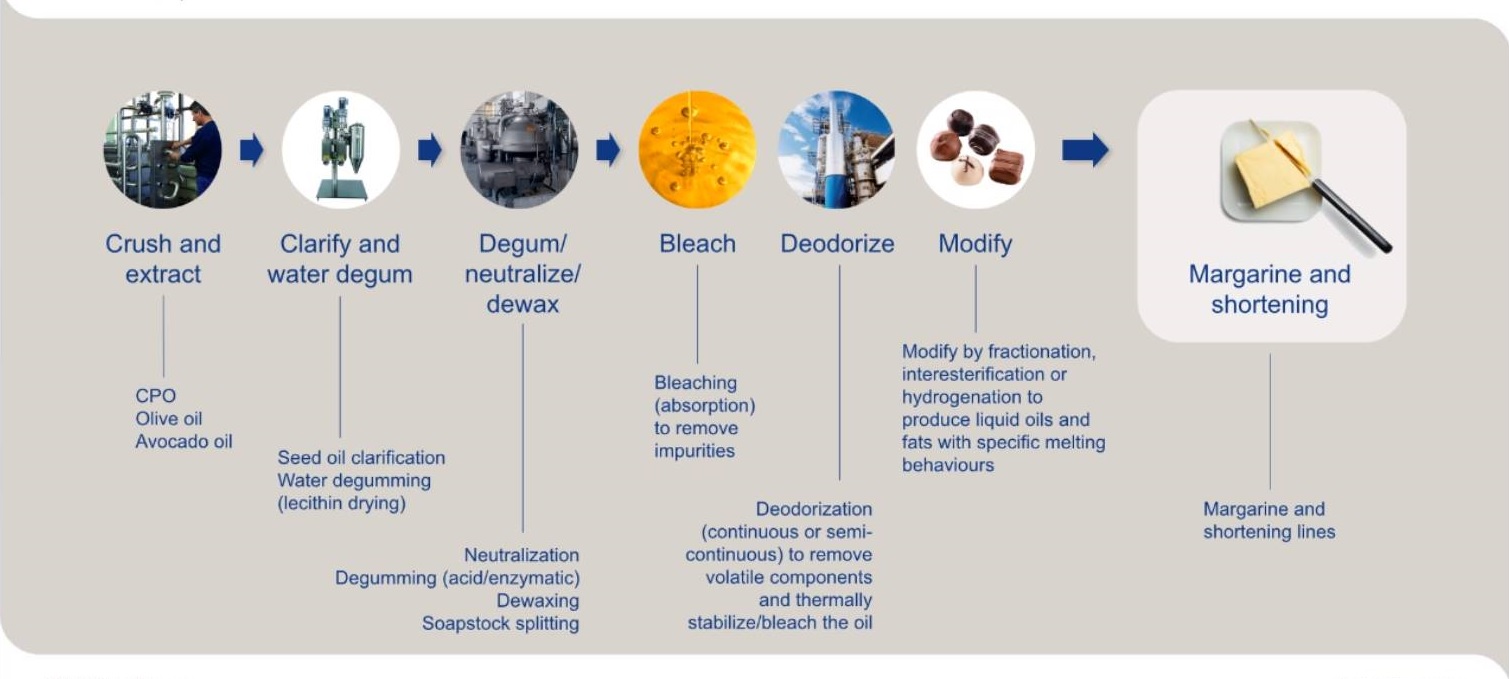 Crush and extract

CPO
Olive oil
Avocado oil

Clarify and water degum

Seed oil clarification
Water degumming (lecithin drying)

Degum/ neutralize/ dewax

Neutralization
Degumming (acid/enzymatic)
Dewaxing
Soapstock splitting

Bleach

Bleaching (absorption) to remove impurities

Deodorize

Deodorization (continuous or semi-continuous) to remove volatile components and thermally stabilize/bleach the oil

Modify

Modify by fractionation, interesterification or hydrogenation to produce liquid oils and fats with specific melting behaviours

Margarine and shortening

Margarine and shortening lines